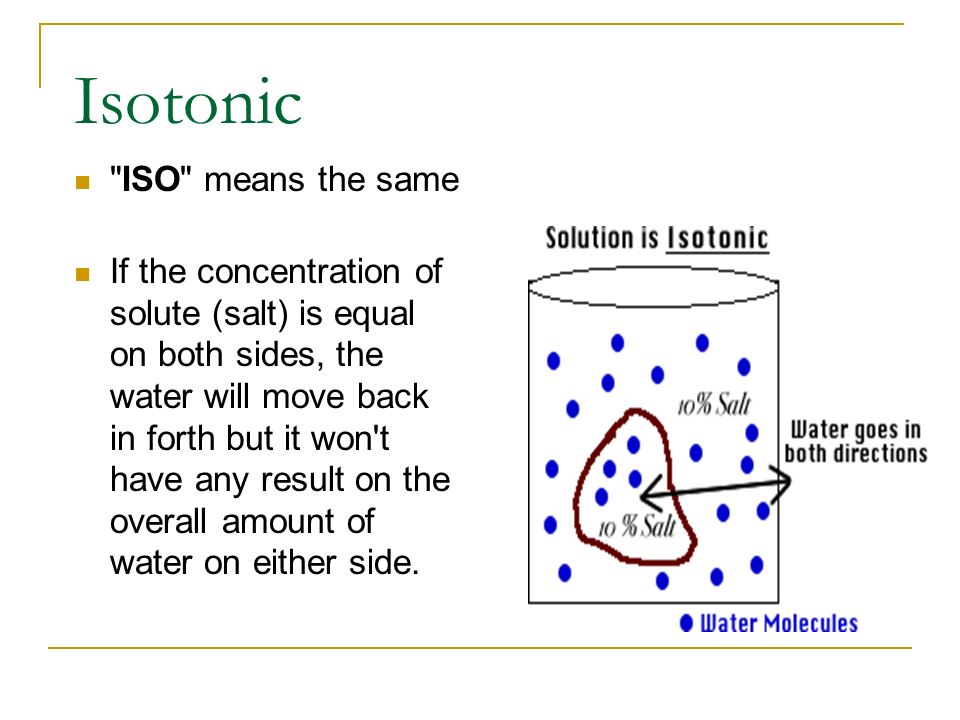 Isotonic

"ISO" means the same

If the concentration of solute (salt) is equal on both sides, the water will move back in forth but it won't have any result on the overall amount of water on either side.

Solution is Isotonic

10% Salt

10 % Salt

Water goes in both directions

Water Molecules